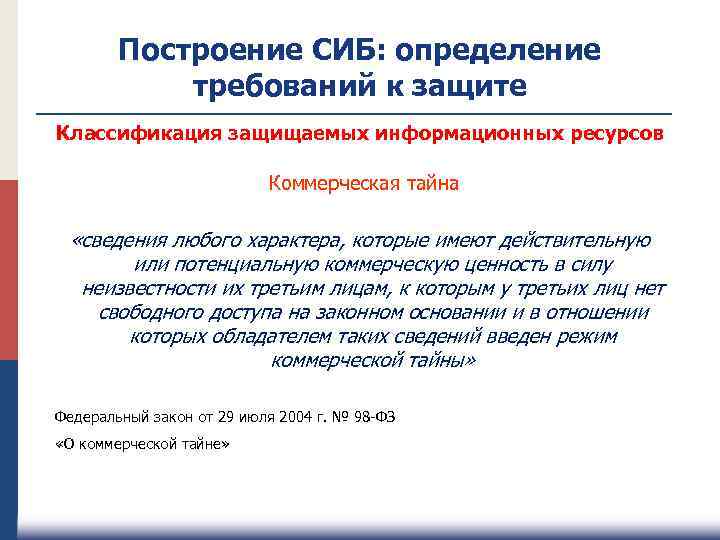 Построение СИБ: определение требований к защите

Классификация защищаемых информационных ресурсов

Коммерческая тайна

«сведения любого характера, которые имеют действительную или потенциальную коммерческую ценность в силу неизвестности их третьим лицам, к которым у третьих лиц нет свободного доступа на законном основании и в отношении которых обладателем таких сведений введен режим коммерческой тайны»

Федеральный закон от 29 июля 2004 г. № 98-ФЗ

«О коммерческой тайне»